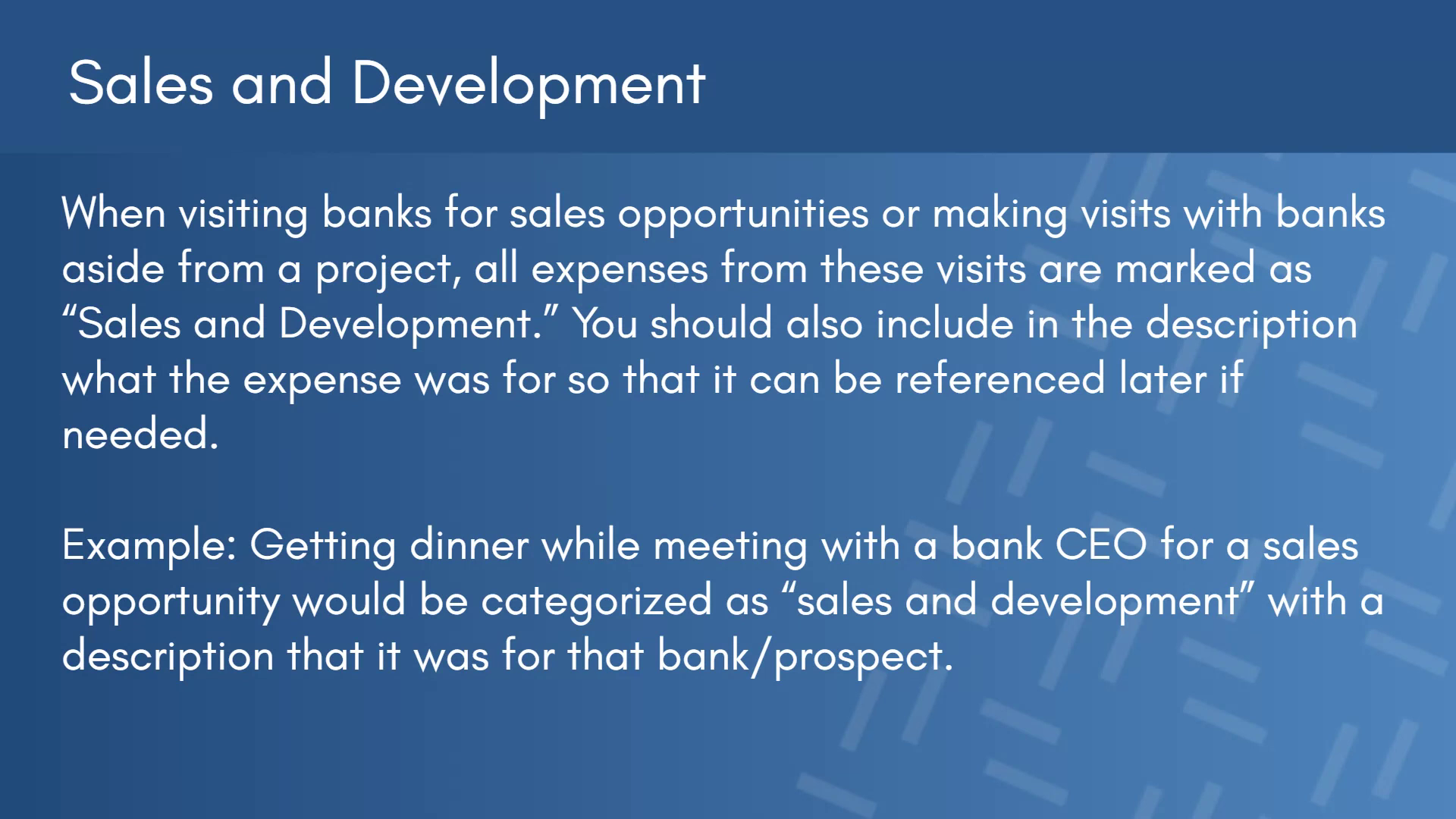 Sales and Development

When visiting banks for sales opportunities or making visits with banks aside from a project, all expenses from these visits are marked as “Sales and Development.” You should also include in the description what the expense was for so that it can be referenced later if needed.

Example: Getting dinner while meeting with a bank CEO for a sales opportunity would be categorized as “sales and development” with a description that it was for that bank/prospect.